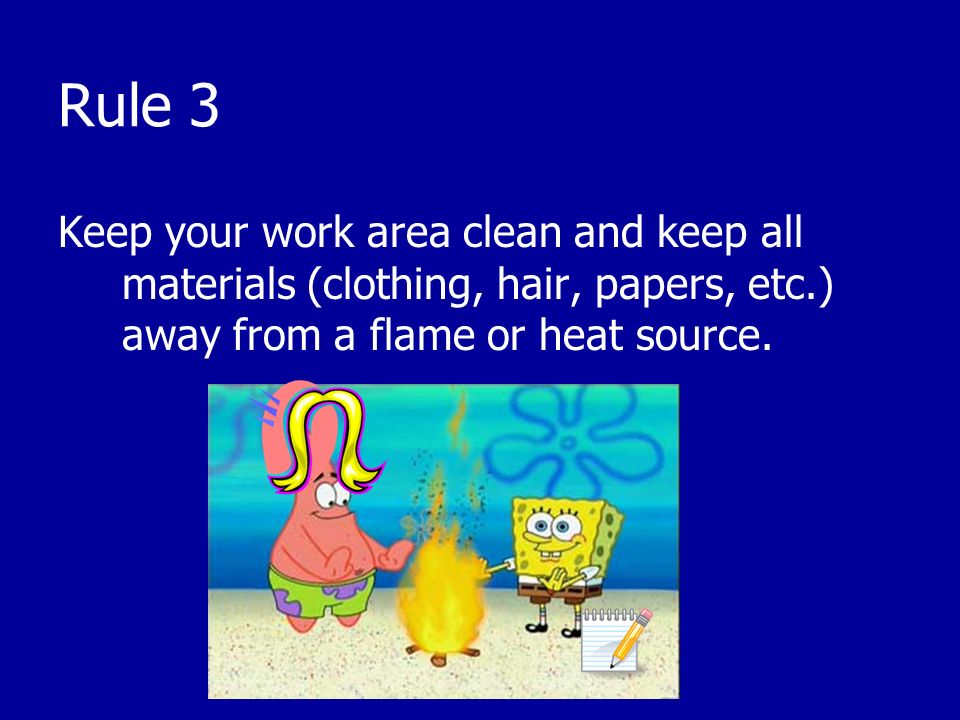 Rule 3

Keep your work area clean and keep all materials (clothing, hair, papers, etc.) away from a flame or heat source.